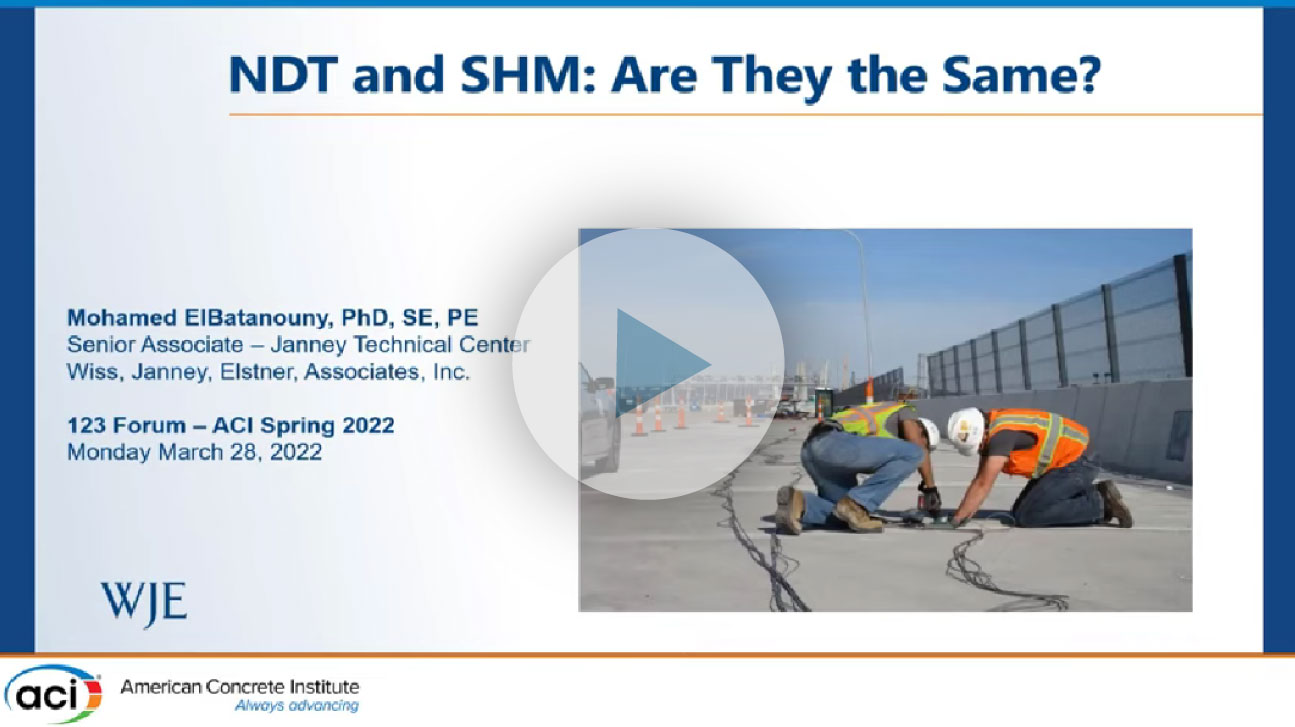 NDT and SHM: Are They the Same?

Mohamed ElBatanouny, PhD, SE, PE
Senior Associate – Janney Technical Center
Wiss, Janney, Elstner, Associates, Inc.

123 Forum – ACI Spring 2022
Monday March 28, 2022

WJE

aci

American Concrete Institute
Always advancing